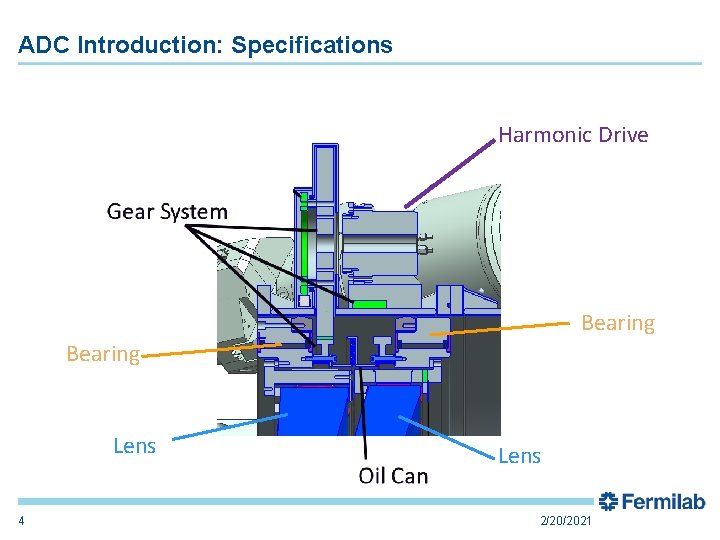 ADC Introduction: Specifications

Harmonic Drive

Gear System

Bearing

Bearing

Lens

Lens

Oil Can

Fermilab

4

2/20/2021